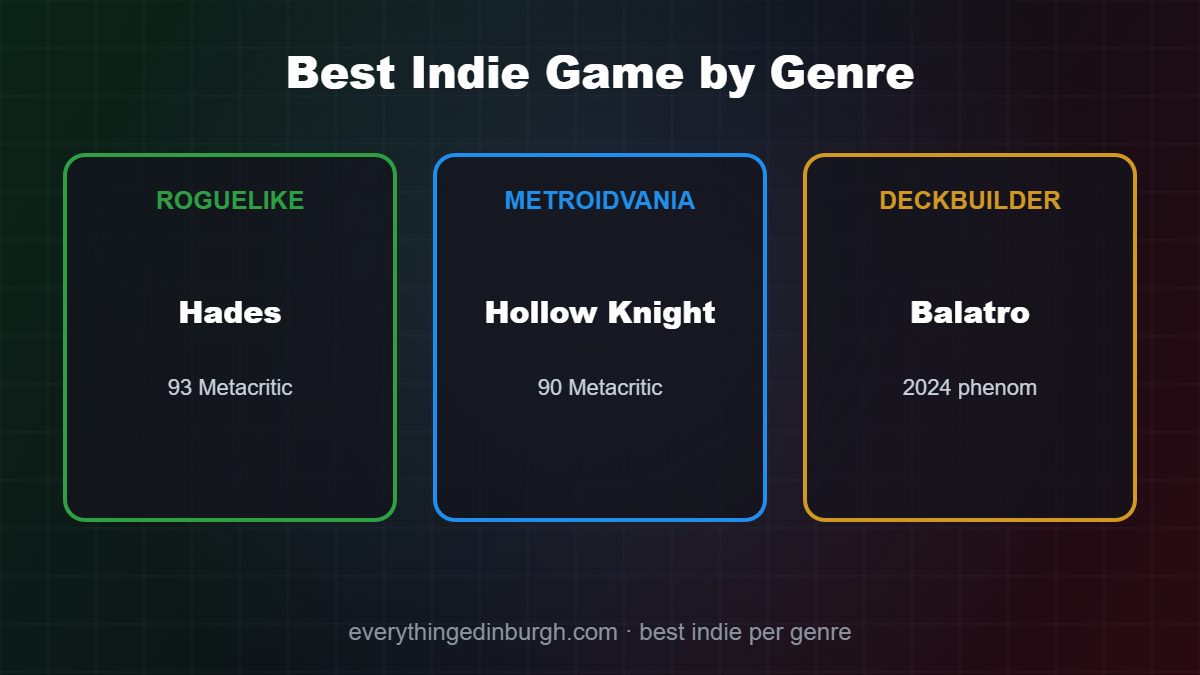 Best Indie Game by Genre

ROGUELIKE

Hades

93 Metacritic

METROIDVANIA

Hollow Knight

90 Metacritic

DECKBUILDER

Balatro

2024 phenom

everythingedinburgh.com · best indie per genre